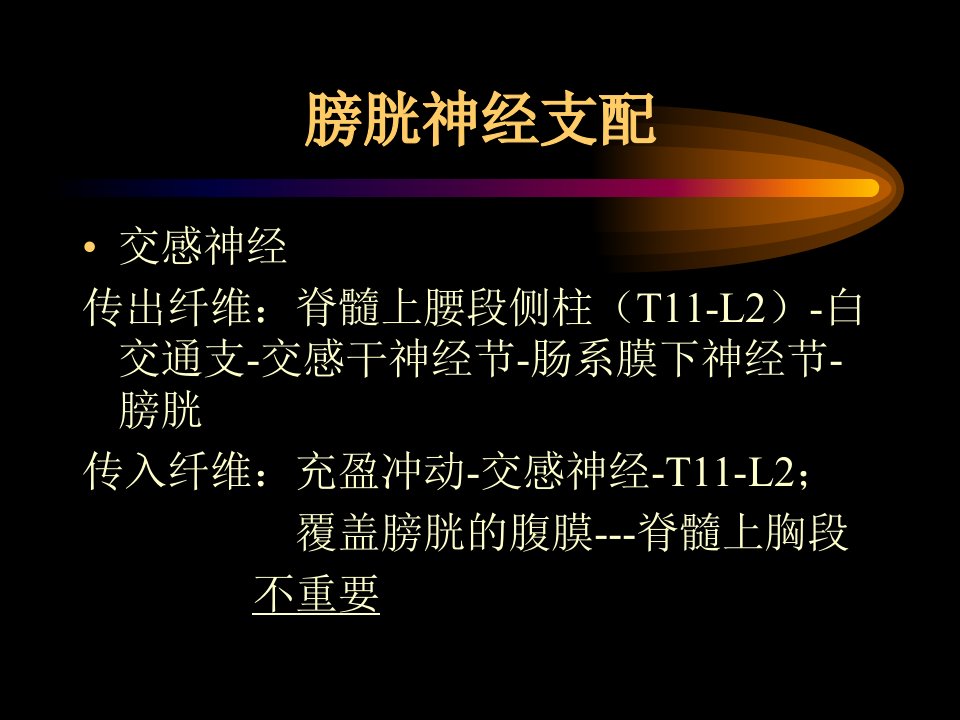 膀胱神经支配

• 交感神经

传出纤维：脊髓上腰段侧柱（T11-L2）-白交通支-交感干神经节-肠系膜下神经节-膀胱

传入纤维：充盈冲动-交感神经-T11-L2；
覆盖膀胱的腹膜---脊髓上胸段

不重要